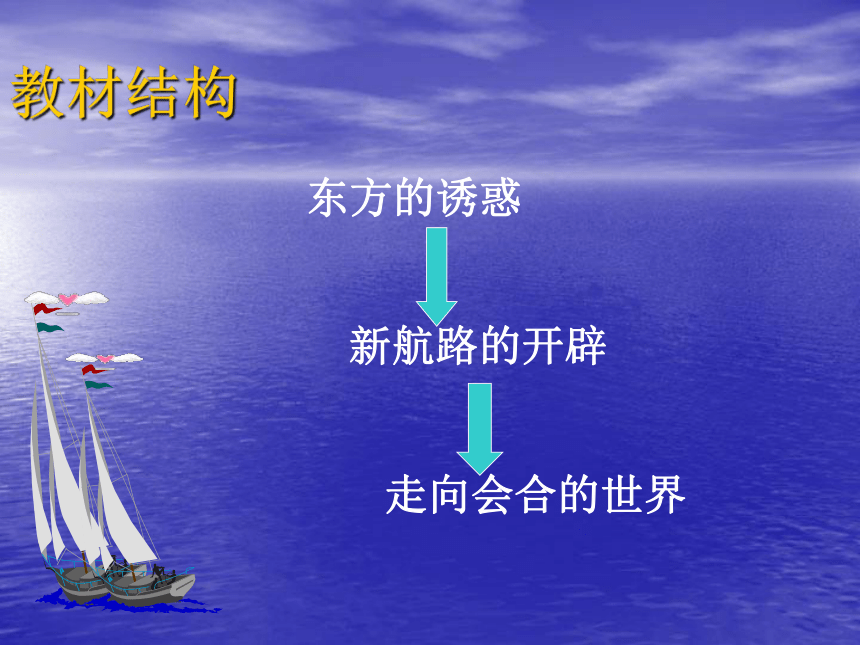 教材结构

东方的诱惑

新航路的开辟

走向会合的世界